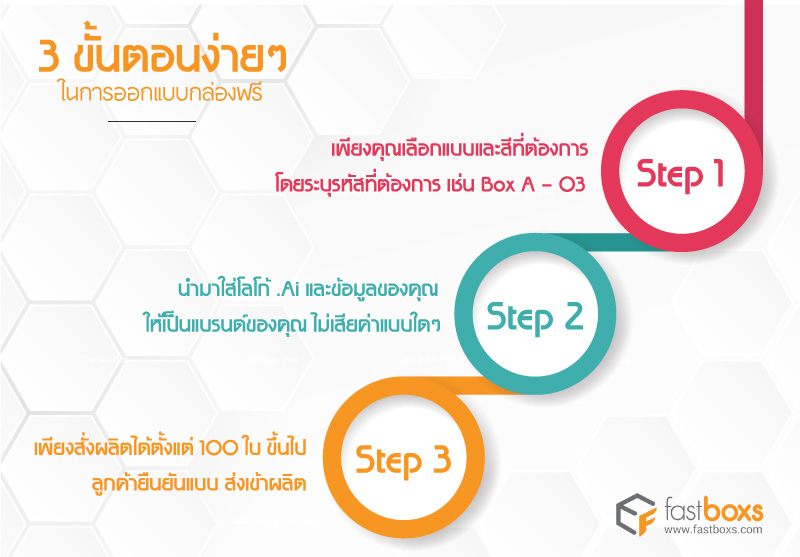 3 ขั้นตอนง่ายๆ
ในการออกแบบกล่องฟรี

เพียงคุณเลือกแบบและสีที่ต้องการ
โดยระบุรหัสที่ต้องการ เช่น Box A - 03

Step 1

นำมาใส่โลโก้ .Ai และข้อมูลของคุณ
ให้เป็นแบรนด์ของคุณ ไม่เสียค่าแบบใดๆ

Step 2

เพียงสั่งผลิตได้ตั้งแต่ 100 ใบ ขึ้นไป
ลูกค้ายืนยันแบบ ส่งเข้าผลิต

Step 3

fastboxs
www.fastboxs.com